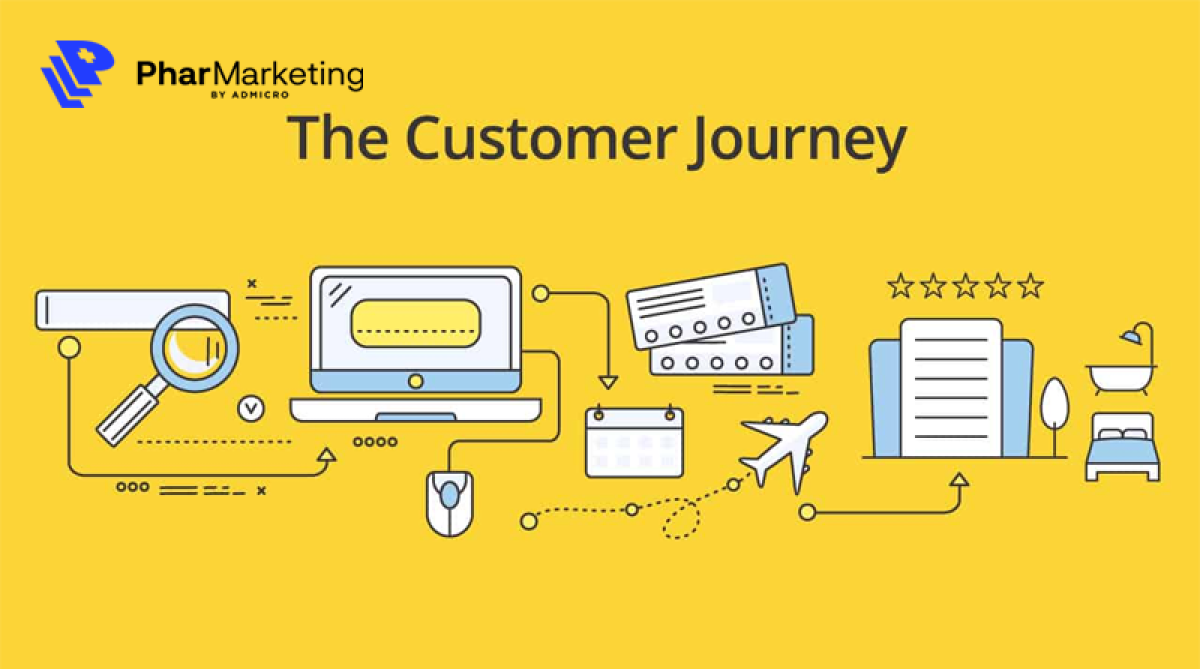 PharMarketing
BY ADMICRO

The Customer Journey